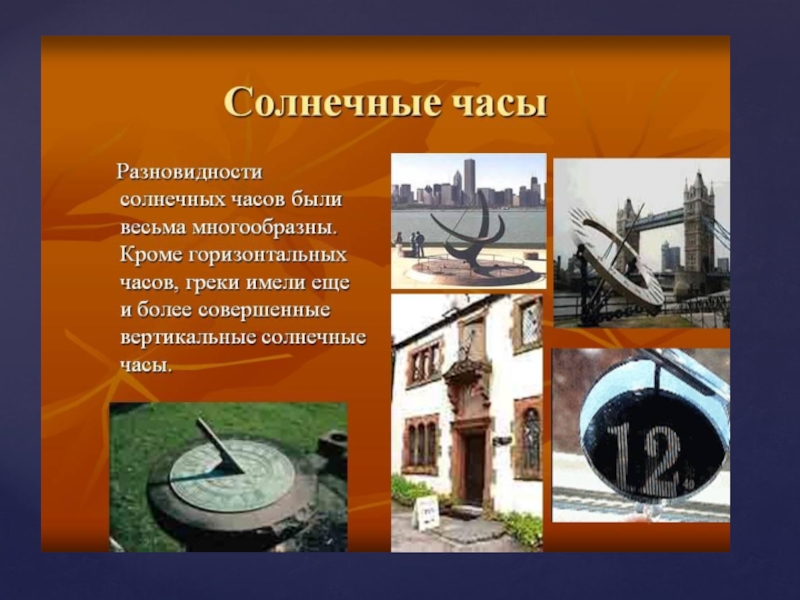 Солнечные часы

Разновидности солнечных часов были весьма многообразны. Кроме горизонтальных часов, греки имели еще и более совершенные вертикальные солнечные часы.

12